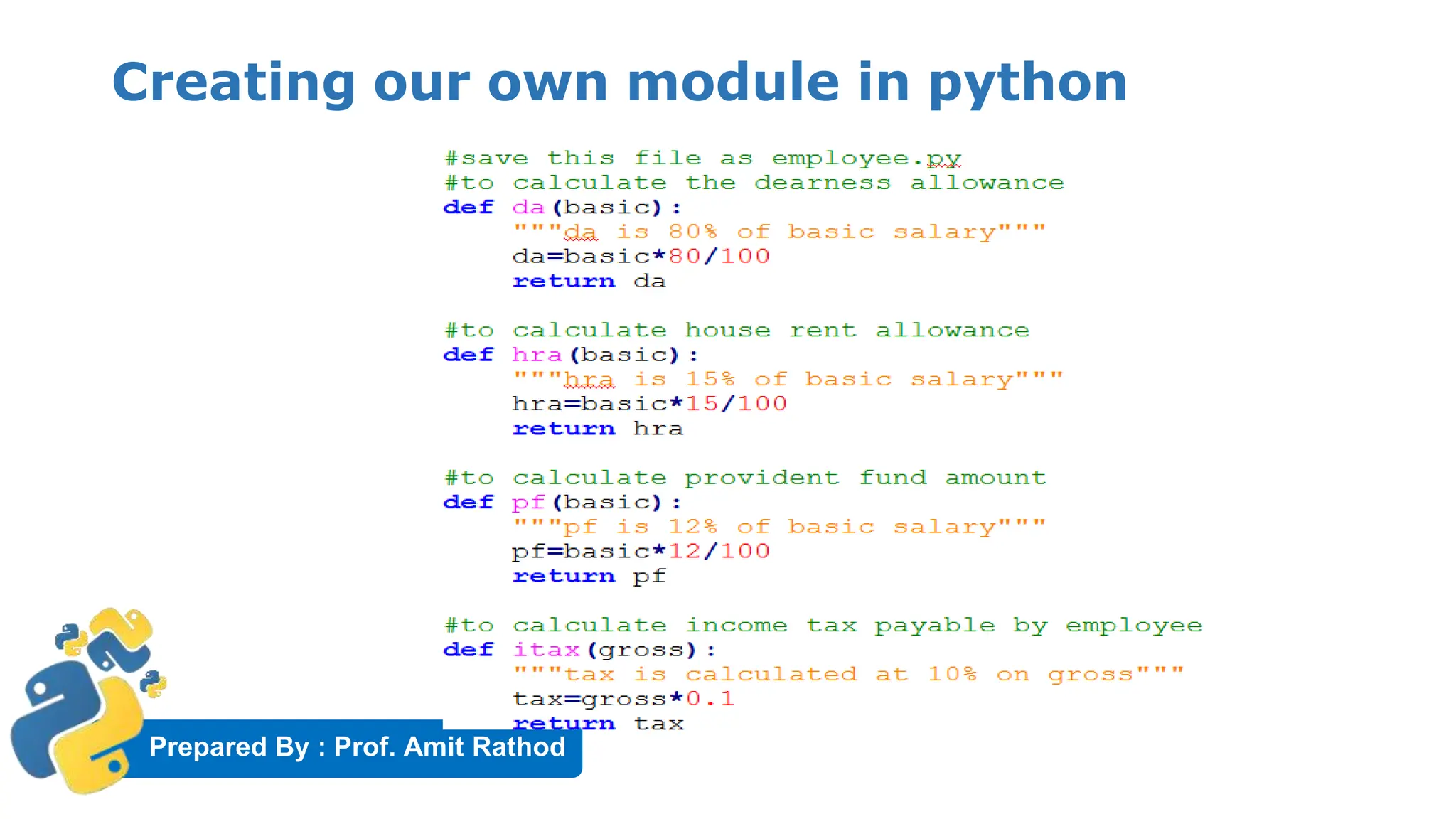 Creating our own module in python

#save this file as employee.py
#to calculate the dearness allowance
def da(basic):
    """da is 80% of basic salary"""
    da=basic*80/100
    return da

#to calculate house rent allowance
def hra(basic):
    """hra is 15% of basic salary"""
    hra=basic*15/100
    return hra

#to calculate provident fund amount
def pf(basic):
    """pf is 12% of basic salary"""
    pf=basic*12/100
    return pf

#to calculate income tax payable by employee
def itax(gross):
    """tax is calculated at 10% on gross"""
    tax=gross*0.1
    return tax

Prepared By : Prof. Amit Rathod